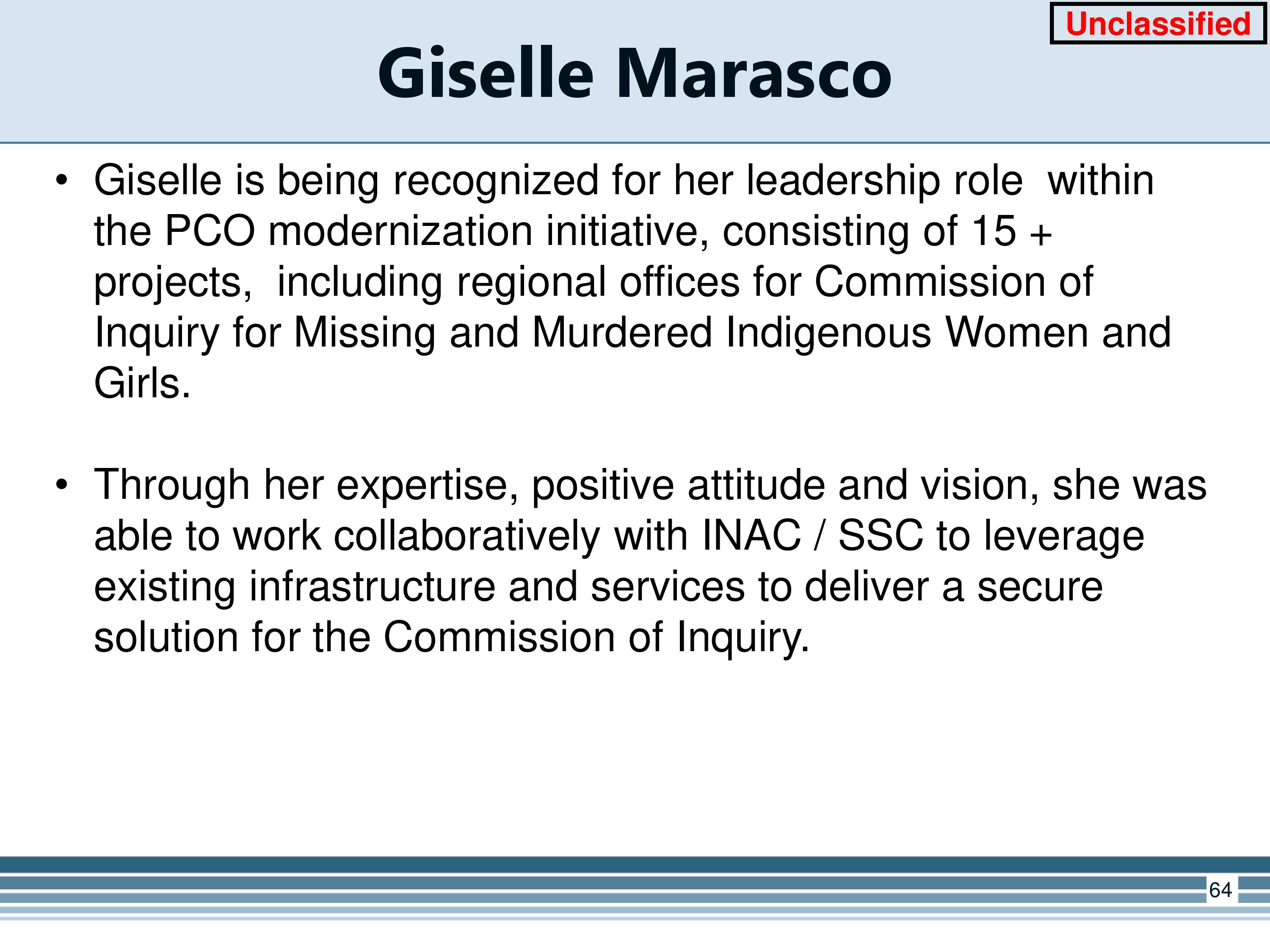 Unclassified

Giselle Marasco

• Giselle is being recognized for her leadership role within the PCO modernization initiative, consisting of 15 + projects, including regional offices for Commission of Inquiry for Missing and Murdered Indigenous Women and Girls.

• Through her expertise, positive attitude and vision, she was able to work collaboratively with INAC / SSC to leverage existing infrastructure and services to deliver a secure solution for the Commission of Inquiry.

64